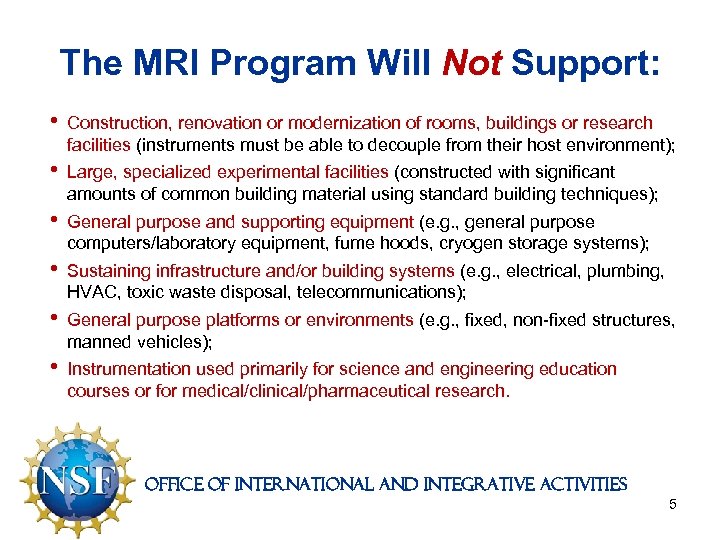 The MRI Program Will Not Support:

• Construction, renovation or modernization of rooms, buildings or research facilities (instruments must be able to decouple from their host environment);

• Large, specialized experimental facilities (constructed with significant amounts of common building material using standard building techniques);

• General purpose and supporting equipment (e.g., general purpose computers/laboratory equipment, fume hoods, cryogen storage systems);

• Sustaining infrastructure and/or building systems (e.g., electrical, plumbing, HVAC, toxic waste disposal, telecommunications);

• General purpose platforms or environments (e.g., fixed, non-fixed structures, manned vehicles);

• Instrumentation used primarily for science and engineering education courses or for medical/clinical/pharmaceutical research.

NSF

OFFICE OF INTERNATIONAL AND INTEGRATIVE ACTIVITIES

5